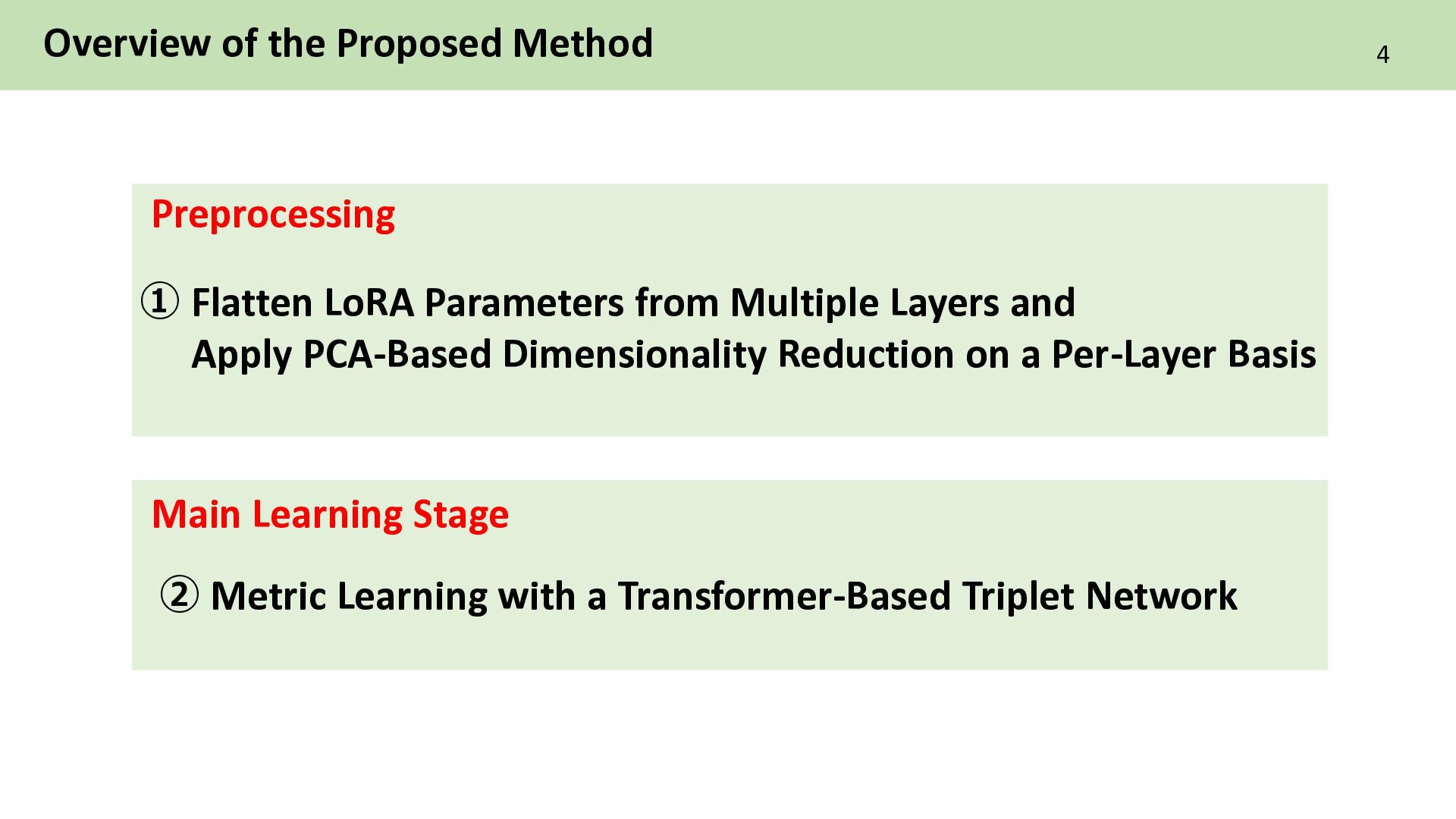 Overview of the Proposed Method

4

Preprocessing

① Flatten LoRA Parameters from Multiple Layers and Apply PCA-Based Dimensionality Reduction on a Per-Layer Basis

Main Learning Stage

② Metric Learning with a Transformer-Based Triplet Network